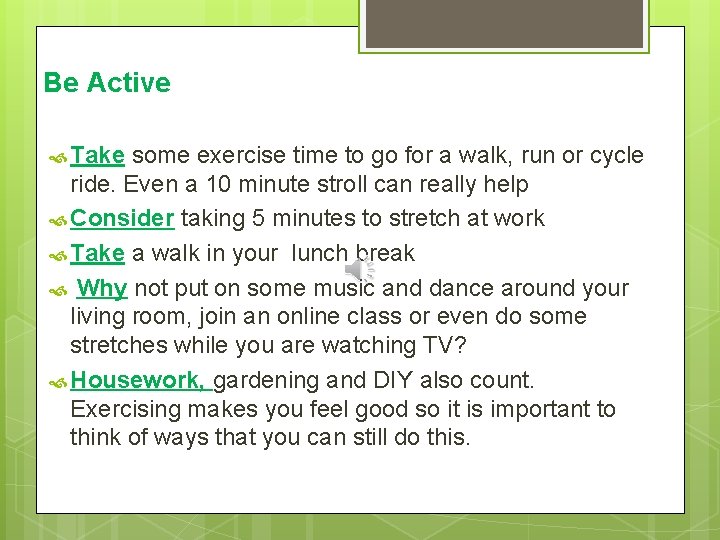 Be Active

Take some exercise time to go for a walk, run or cycle ride. Even a 10 minute stroll can really help

Consider taking 5 minutes to stretch at work

Take a walk in your lunch break

Why not put on some music and dance around your living room, join an online class or even do some stretches while you are watching TV?

Housework, gardening and DIY also count. Exercising makes you feel good so it is important to think of ways that you can still do this.